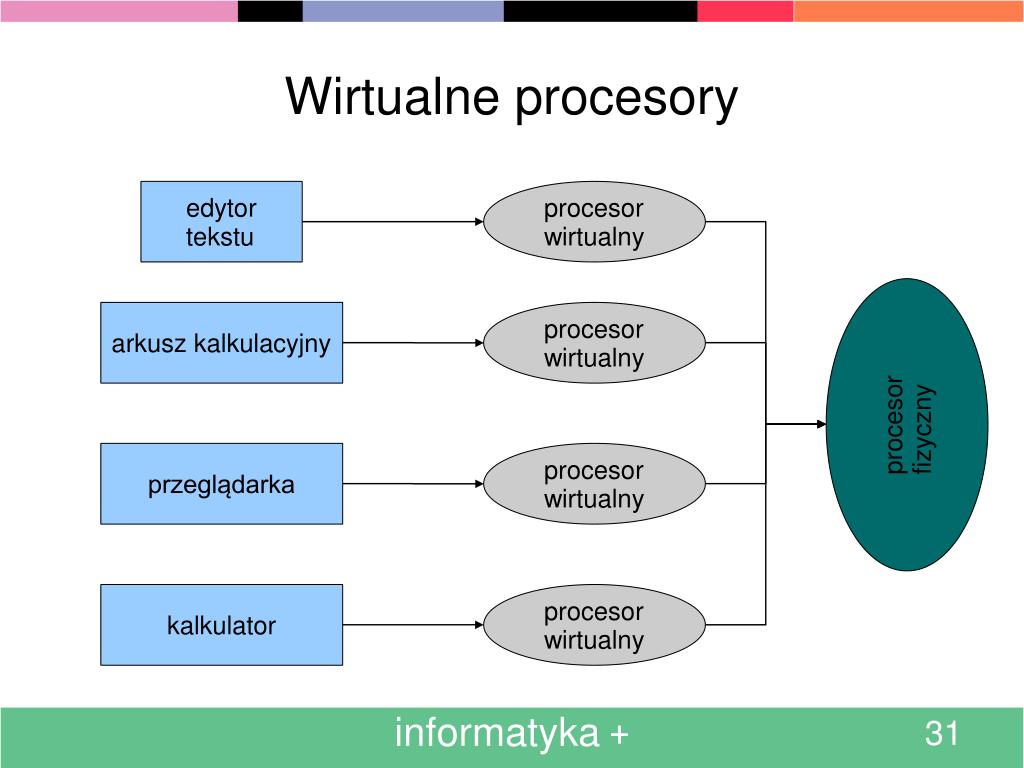 Wirtualne procesory

edytor tekstu

procesor wirtualny

arkusz kalkulacyjny

procesor wirtualny

przeglądarka

procesor wirtualny

kalkulator

procesor wirtualny

procesor fizyczny

informatyka +

31